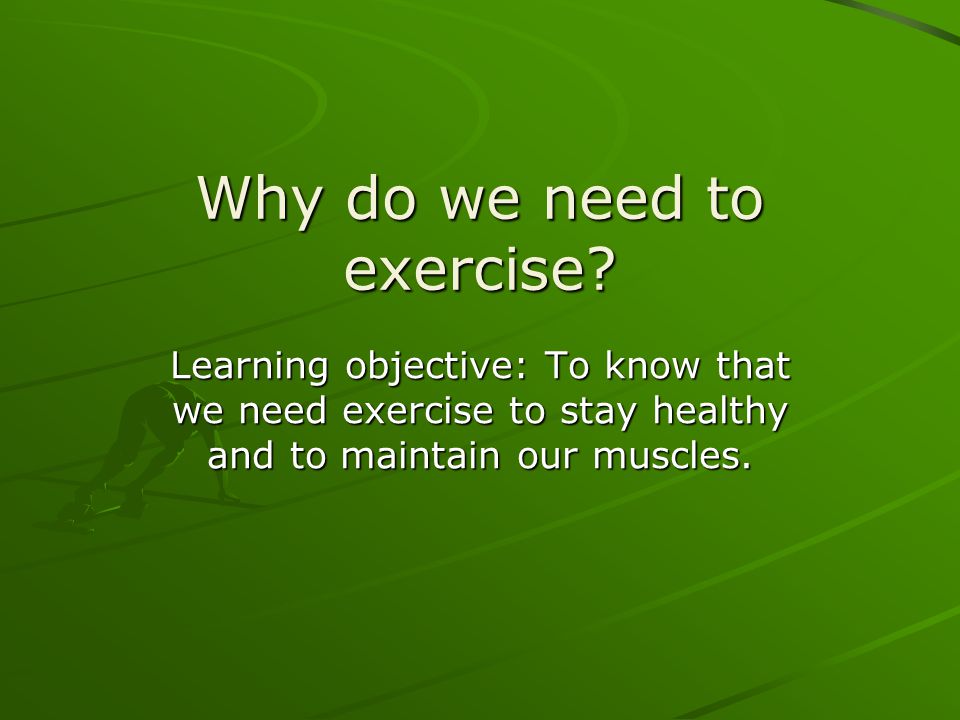 Why do we need to exercise?

Learning objective: To know that we need exercise to stay healthy and to maintain our muscles.